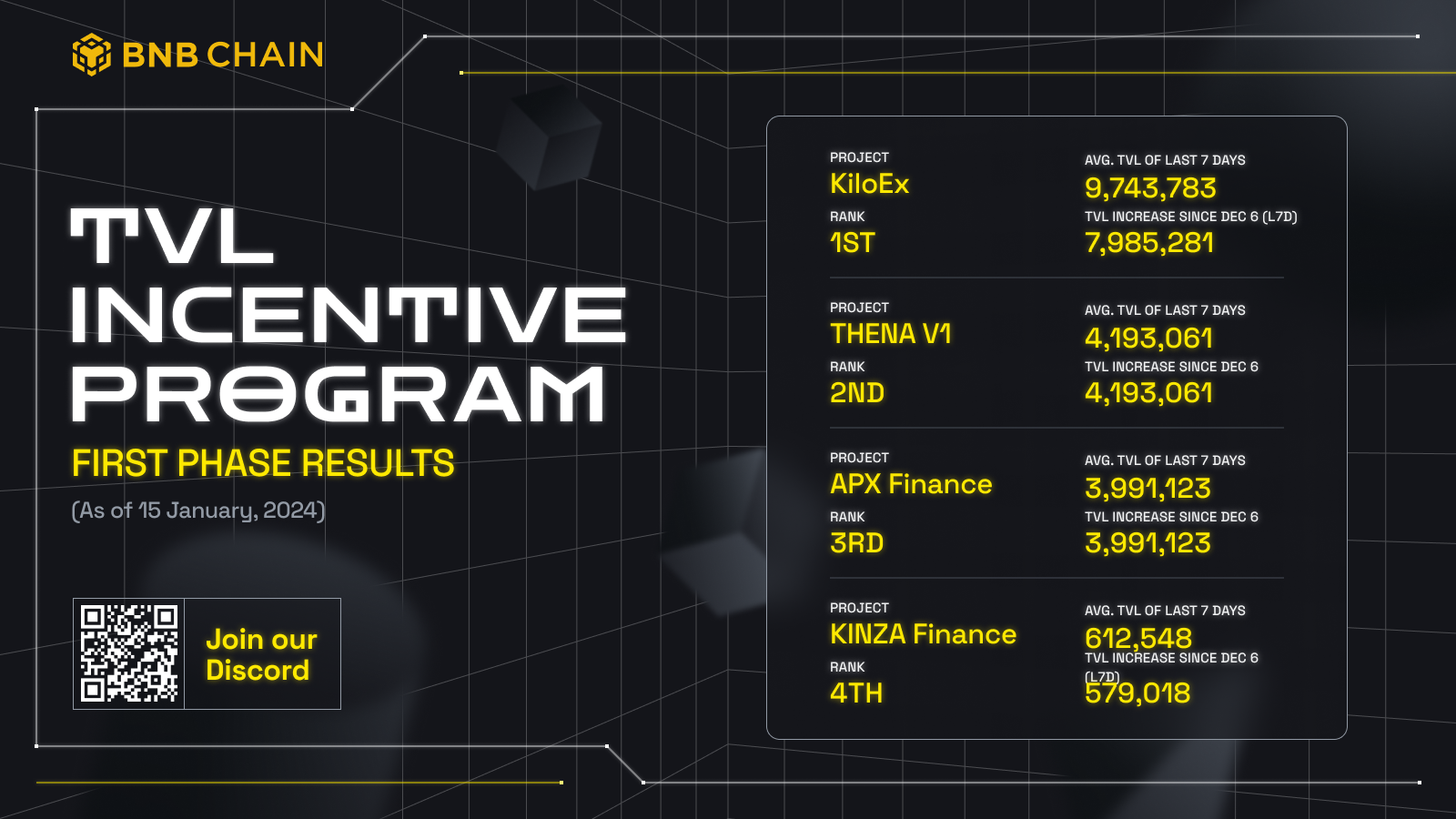 BNB CHAIN

TVL INCENTIVE PROGRAM

FIRST PHASE RESULTS

(As of 15 January, 2024)

Join our Discord

PROJECT
KiloEx
RANK
1ST
AVG. TVL OF LAST 7 DAYS
9,743,783
TVL INCREASE SINCE DEC 6 (L7D)
7,985,281

PROJECT
THENA V1
RANK
2ND
AVG. TVL OF LAST 7 DAYS
4,193,061
TVL INCREASE SINCE DEC 6
4,193,061

PROJECT
APX Finance
RANK
3RD
AVG. TVL OF LAST 7 DAYS
3,991,123
TVL INCREASE SINCE DEC 6
3,991,123

PROJECT
KINZA Finance
RANK
4TH
AVG. TVL OF LAST 7 DAYS
612,548
TVL INCREASE SINCE DEC 6 (L7D)
579,018